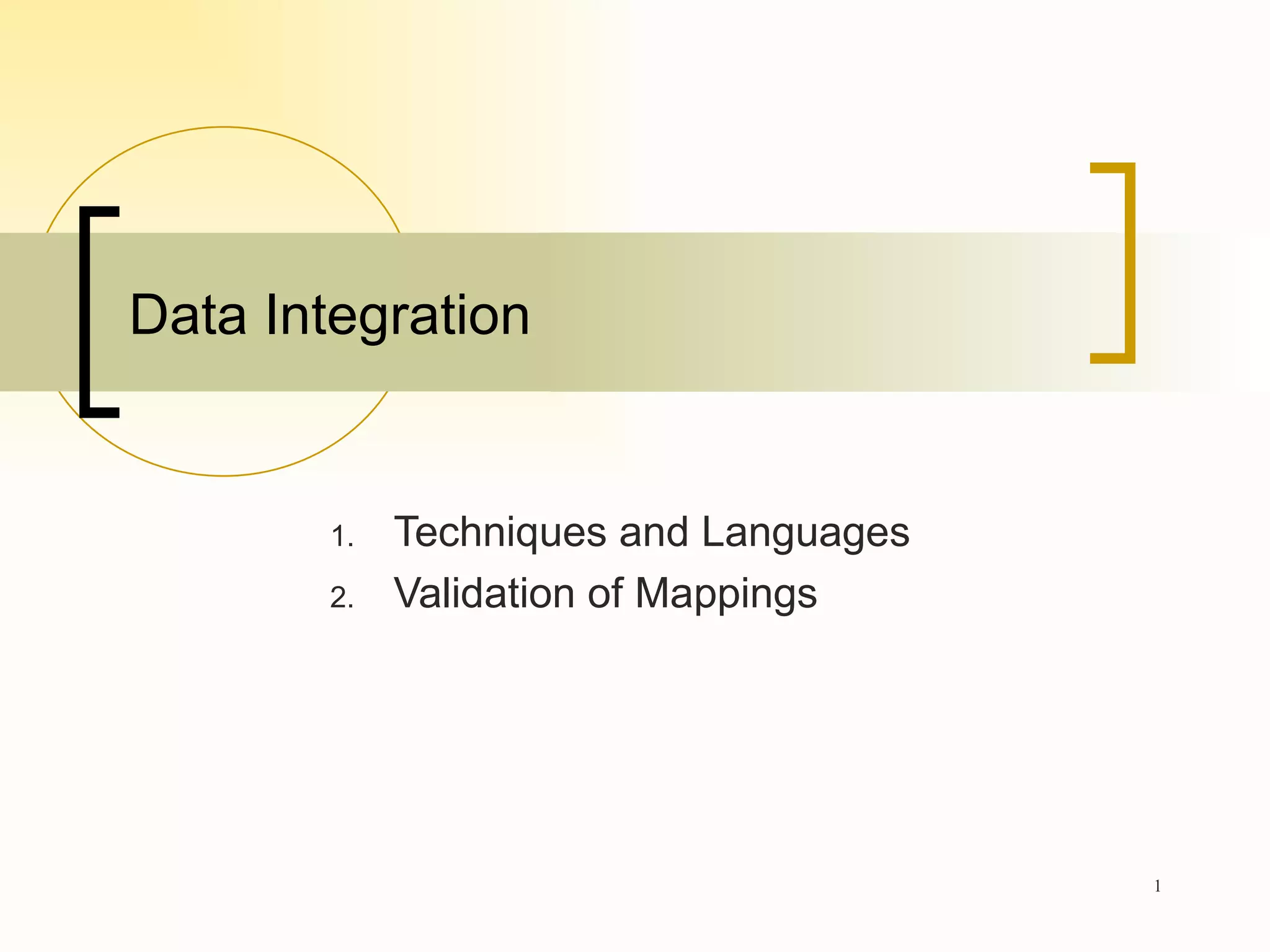 Data Integration

1. Techniques and Languages
2. Validation of Mappings

1